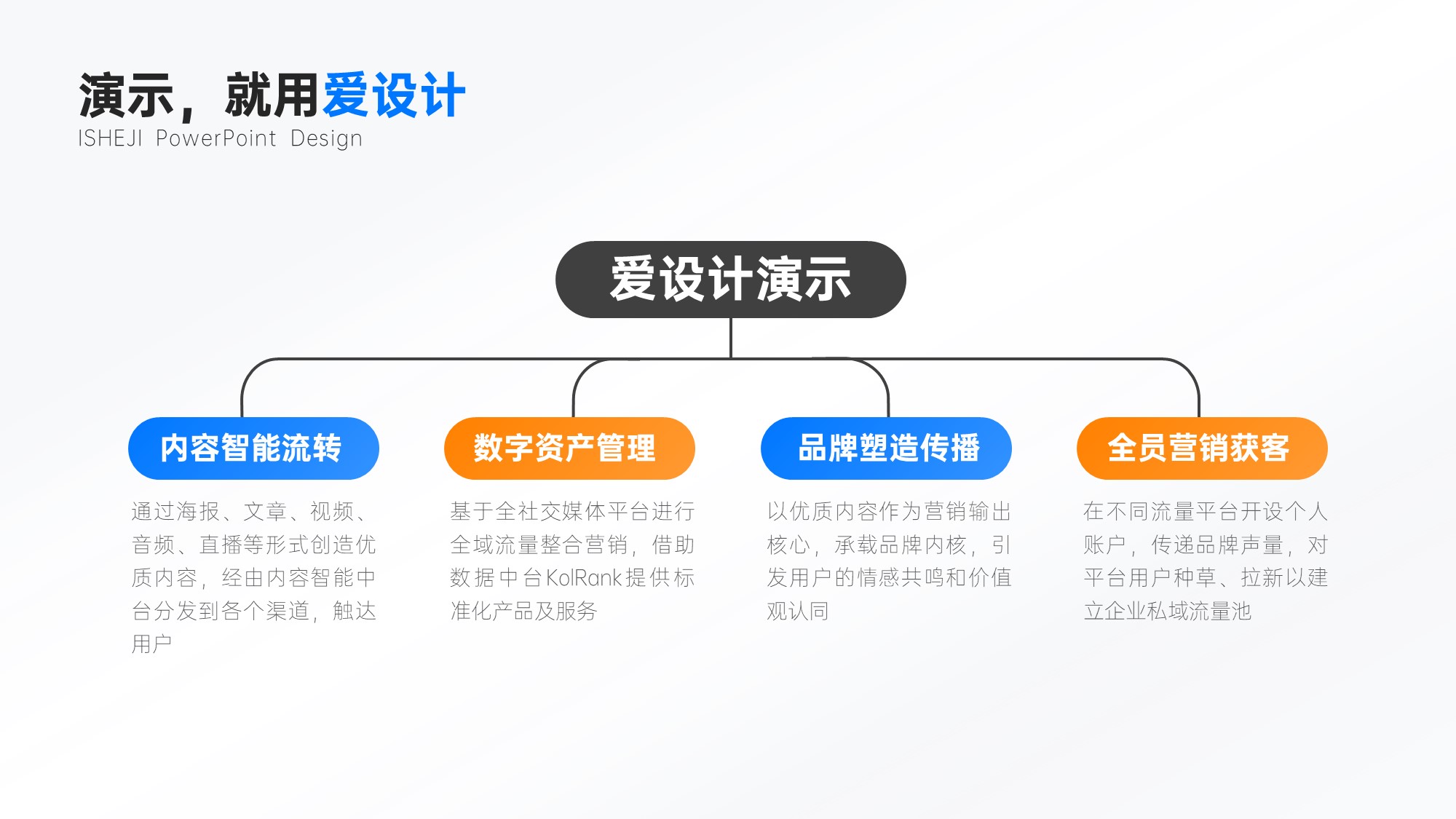 演示，就用爱设计
ISHEJI PowerPoint Design

爱设计演示

内容智能流转

通过海报、文章、视频、音频、直播等形式创造优质内容，经由内容智能中台分发到各个渠道，触达用户

数字资产管理

基于全社交媒体平台进行全域流量整合营销，借助数据中台KolRank提供标准化产品及服务

品牌塑造传播

以优质内容作为营销输出核心，承载品牌内核，引发用户的情感共鸣和价值观认同

全员营销获客

在不同流量平台开设个人账户，传递品牌声量，对平台用户种草、拉新以建立企业私域流量池